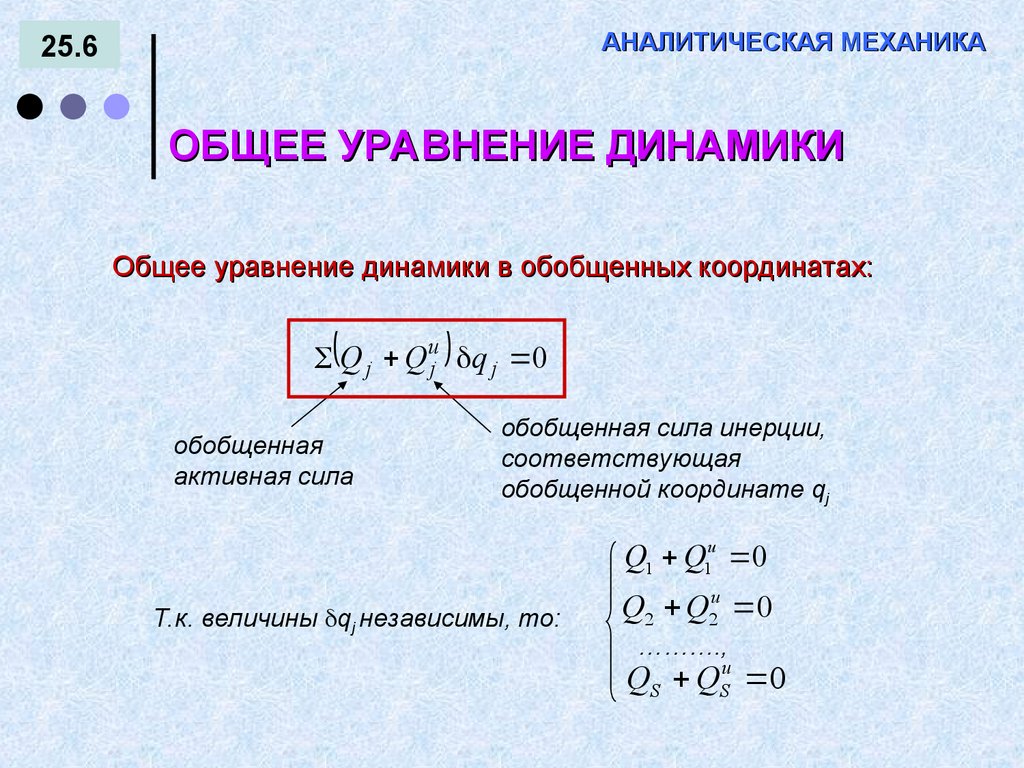 25.6

АНАЛИТИЧЕСКАЯ МЕХАНИКА

ОБЩЕЕ УРАВНЕНИЕ ДИНАМИКИ

Общее уравнение динамики в обобщенных координатах:

$\Sigma\left(Q_j + Q_j^u\right)\delta q_j = 0$

обобщенная активная сила

обобщенная сила инерции, соответствующая обобщенной координате $q_j$

Т.к. величины $\delta q_j$ независимы, то:

$\begin{cases} Q_1 + Q_1^u = 0 \\ Q_2 + Q_2^u = 0 \\ \ldots\ldots\ldots, \\ Q_S + Q_S^u = 0 \end{cases}$